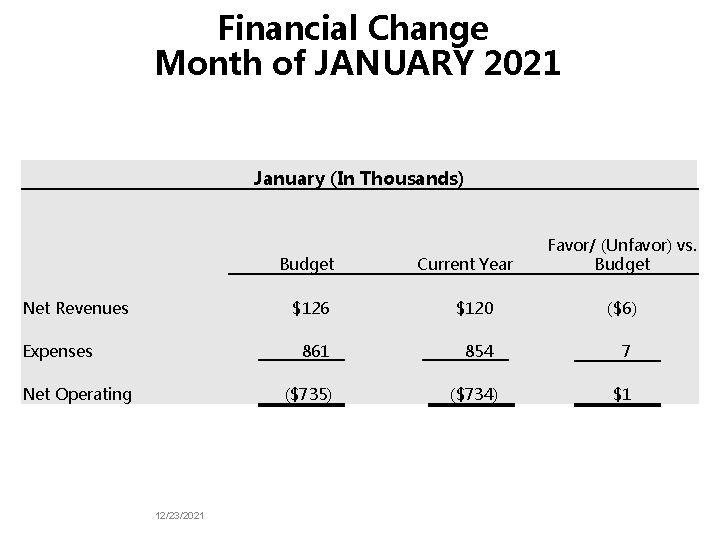 Financial Change
Month of JANUARY 2021

January (In Thousands)

| | Budget | Current Year | Favor/ (Unfavor) vs. Budget |
|---|---|---|---|
| Net Revenues | \$126 | \$120 | (\$6) |
| Expenses | 861 | 854 | 7 |
| Net Operating | (\$735) | (\$734) | \$1 |

12/23/2021